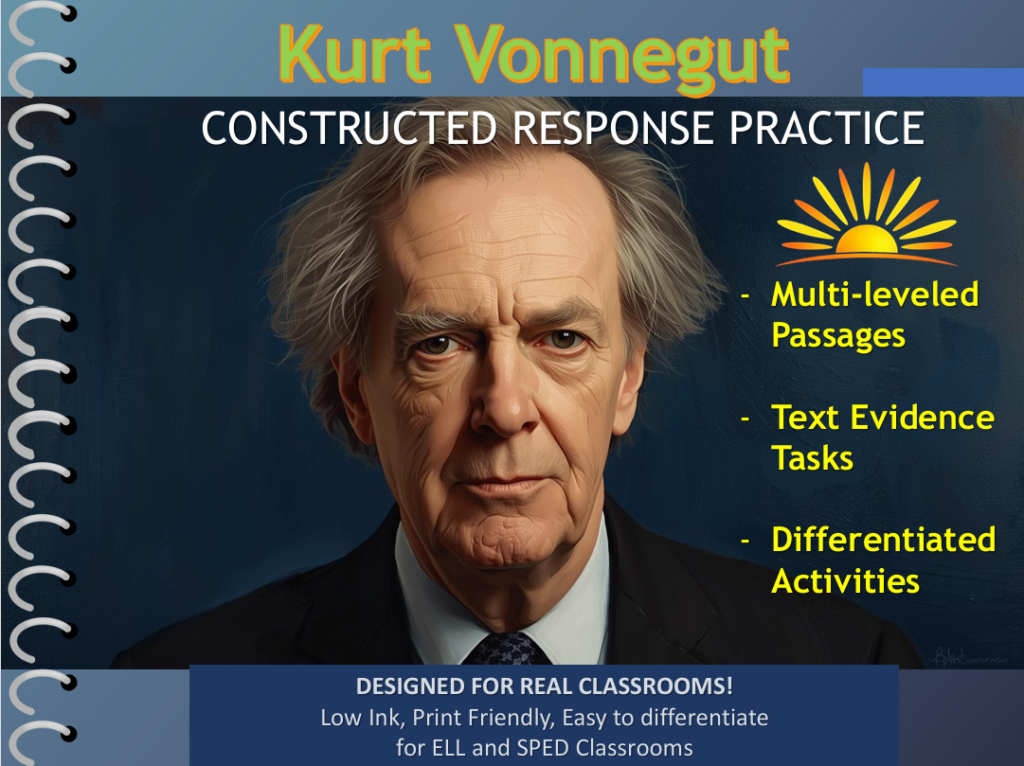 Kurt Vonnegut

CONSTRUCTED RESPONSE PRACTICE

- Multi-leveled Passages

- Text Evidence Tasks

- Differentiated Activities

DESIGNED FOR REAL CLASSROOMS!
Low Ink, Print Friendly, Easy to differentiate for ELL and SPED Classrooms